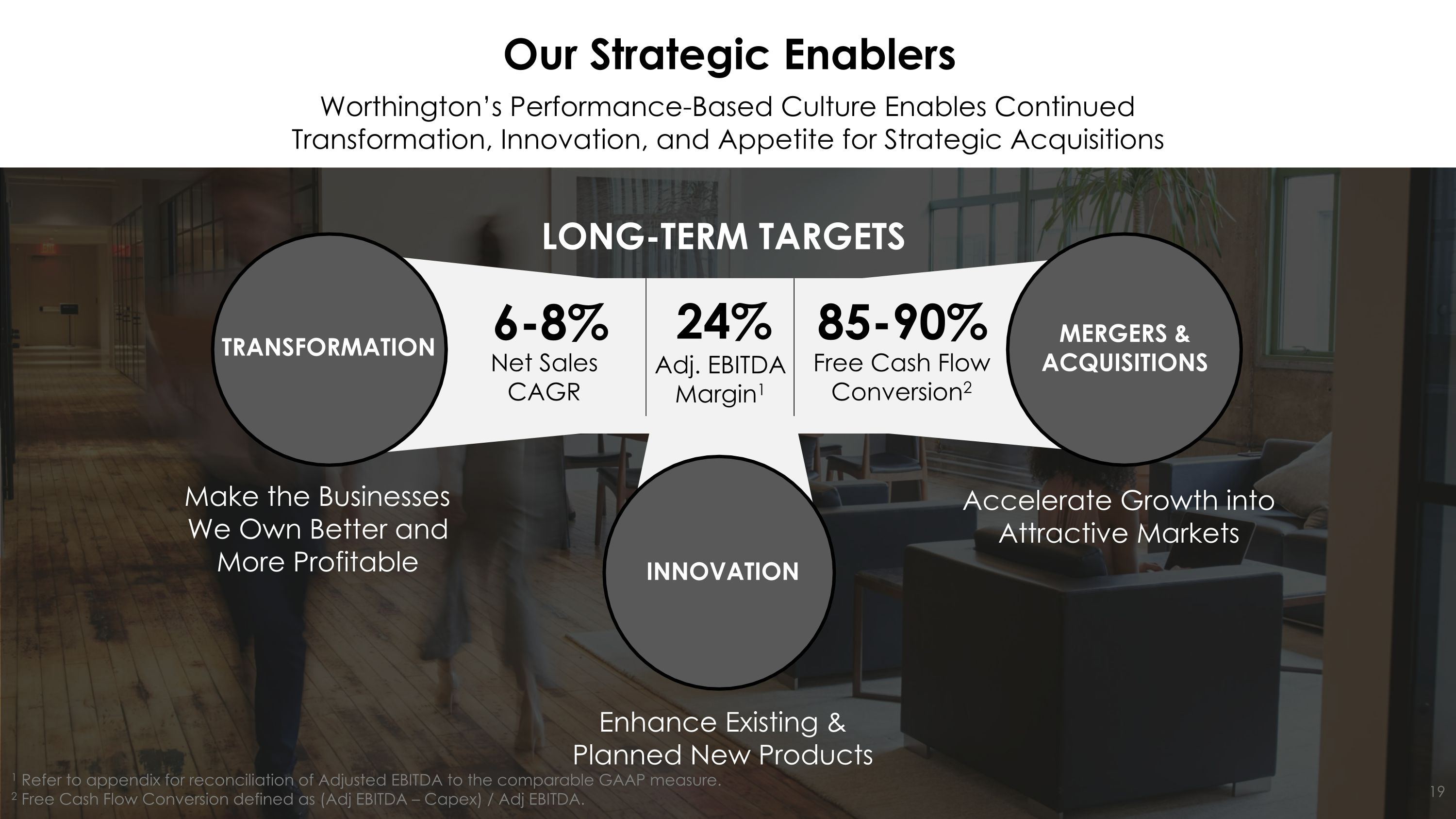 Our Strategic Enablers

Worthington's Performance-Based Culture Enables Continued Transformation, Innovation, and Appetite for Strategic Acquisitions

LONG-TERM TARGETS

TRANSFORMATION

6-8%
Net Sales CAGR

24%
Adj. EBITDA Margin$^1$

85-90%
Free Cash Flow Conversion$^2$

MERGERS & ACQUISITIONS

Make the Businesses We Own Better and More Profitable

INNOVATION

Accelerate Growth into Attractive Markets

Enhance Existing & Planned New Products

$^1$ Refer to appendix for reconciliation of Adjusted EBITDA to the comparable GAAP measure.
$^2$ Free Cash Flow Conversion defined as (Adj EBITDA – Capex) / Adj EBITDA.

19